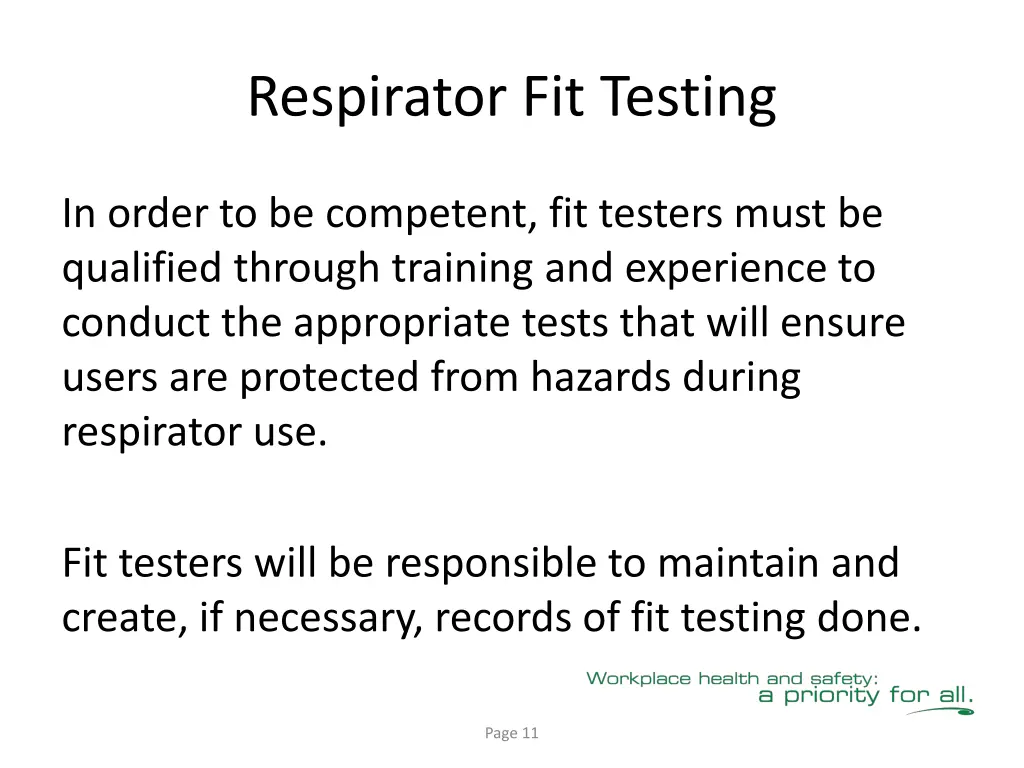 Respirator Fit Testing

In order to be competent, fit testers must be qualified through training and experience to conduct the appropriate tests that will ensure users are protected from hazards during respirator use.

Fit testers will be responsible to maintain and create, if necessary, records of fit testing done.

Workplace health and safety:
a priority for all.

Page 11